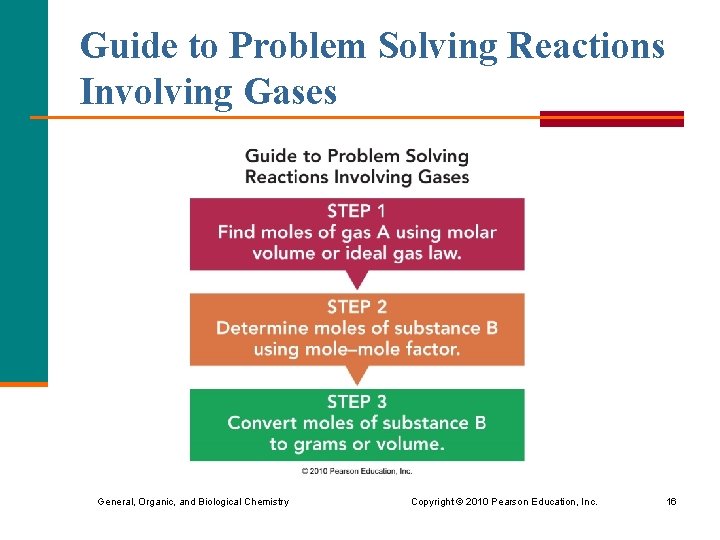 Guide to Problem Solving Reactions Involving Gases

Guide to Problem Solving Reactions Involving Gases

STEP 1
Find moles of gas A using molar volume or ideal gas law.

STEP 2
Determine moles of substance B using mole–mole factor.

STEP 3
Convert moles of substance B to grams or volume.

© 2010 Pearson Education, Inc.

General, Organic, and Biological Chemistry

Copyright © 2010 Pearson Education, Inc.

16